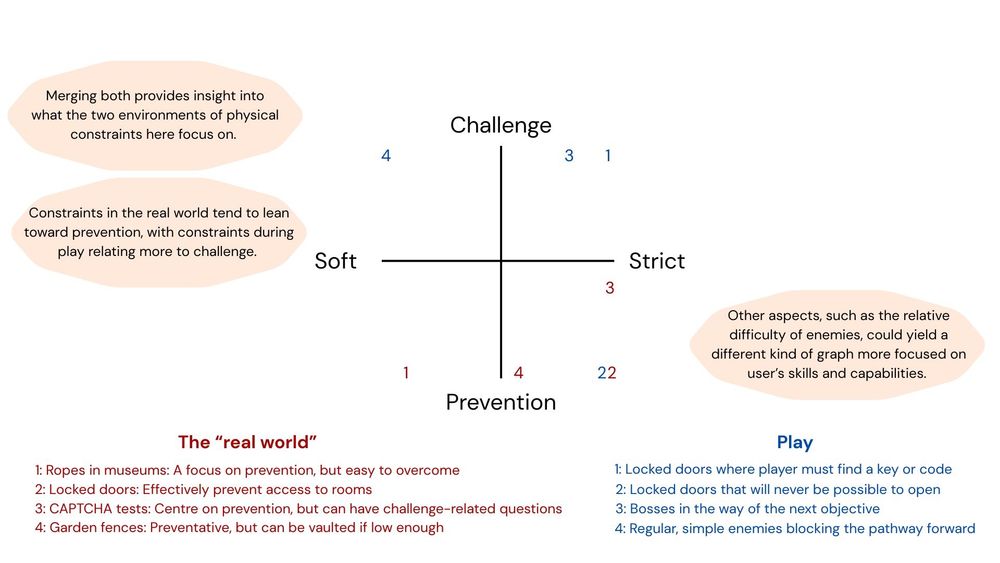 Merging both provides insight into what the two environments of physical constraints here focus on.

Constraints in the real world tend to lean toward prevention, with constraints during play relating more to challenge.

Challenge

4

3 1

Soft

Strict

3

1

4

22

Prevention

Other aspects, such as the relative difficulty of enemies, could yield a different kind of graph more focused on user's skills and capabilities.

The "real world"

1: Ropes in museums: A focus on prevention, but easy to overcome
2: Locked doors: Effectively prevent access to rooms
3: CAPTCHA tests: Centre on prevention, but can have challenge-related questions
4: Garden fences: Preventative, but can be vaulted if low enough

Play

1: Locked doors where player must find a key or code
2: Locked doors that will never be possible to open
3: Bosses in the way of the next objective
4: Regular, simple enemies blocking the pathway forward